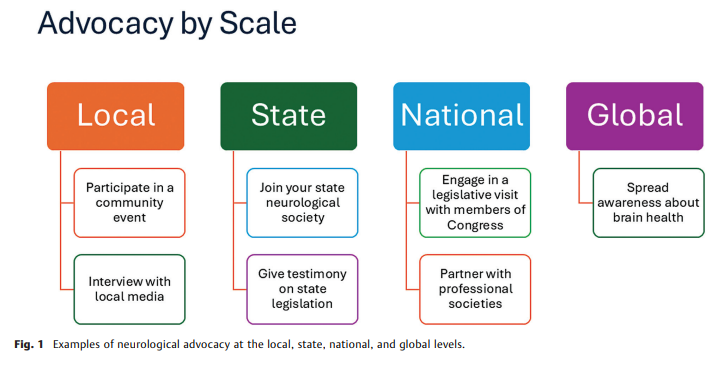 Advocacy by Scale

Local

Participate in a community event

Interview with local media

State

Join your state neurological society

Give testimony on state legislation

National

Engage in a legislative visit with members of Congress

Partner with professional societies

Global

Spread awareness about brain health

Fig. 1 Examples of neurological advocacy at the local, state, national, and global levels.